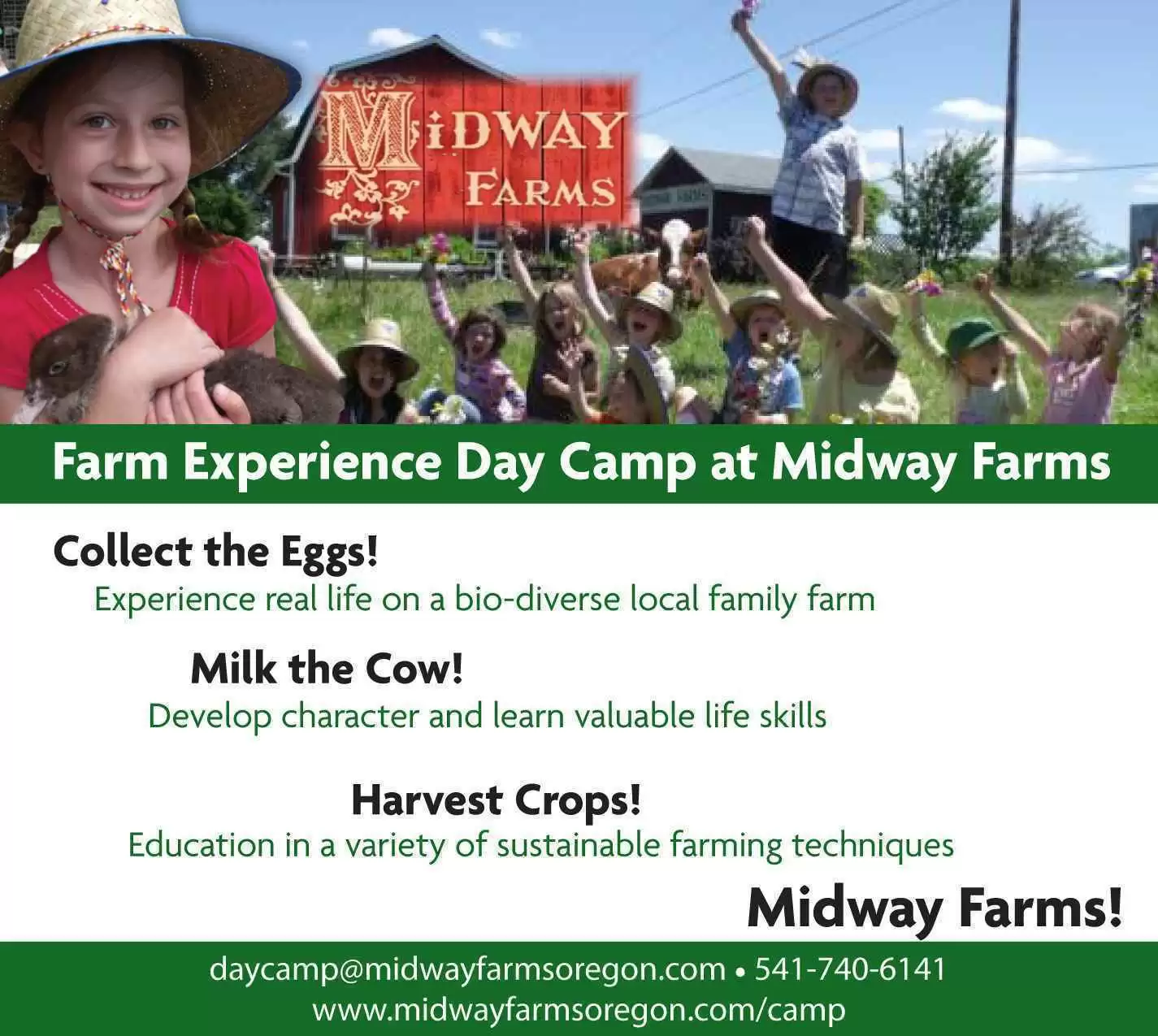 MiDWAY FARMS

Farm Experience Day Camp at Midway Farms

Collect the Eggs!
Experience real life on a bio-diverse local family farm

Milk the Cow!
Develop character and learn valuable life skills

Harvest Crops!
Education in a variety of sustainable farming techniques

Midway Farms!

daycamp@midwayfarmsoregon.com • 541-740-6141
www.midwayfarmsoregon.com/camp